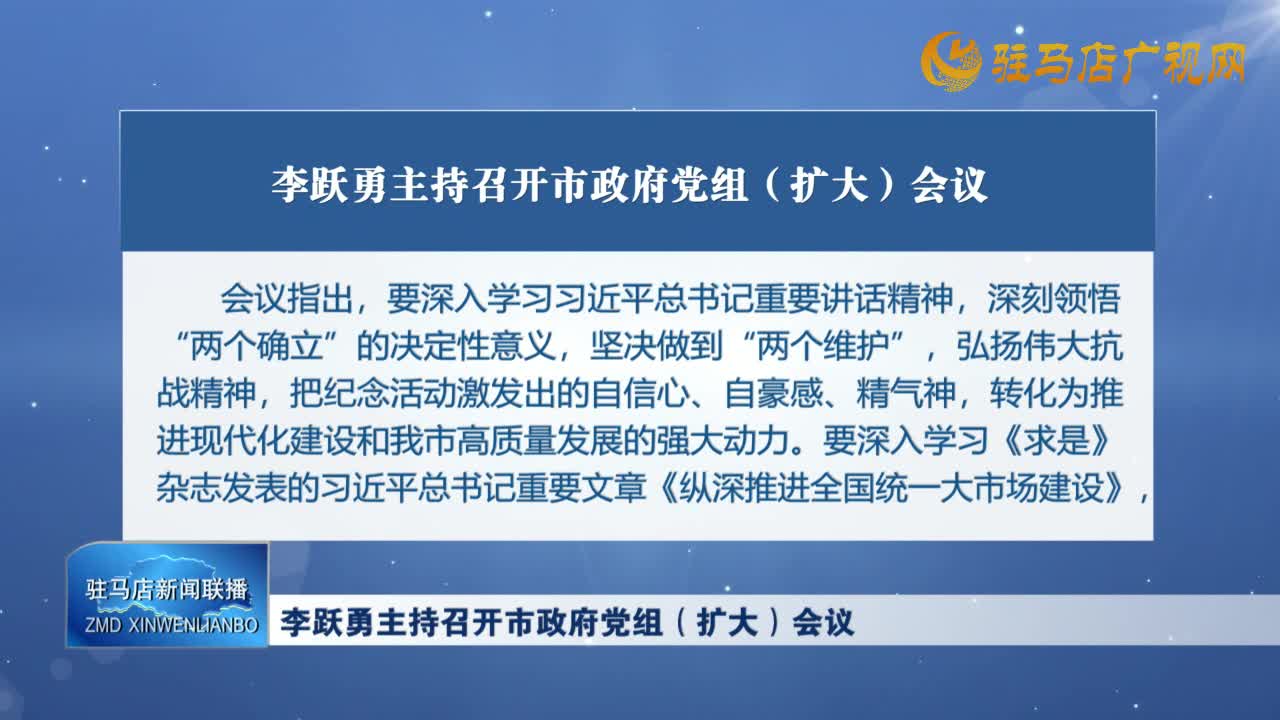 驻马店广视网

李跃勇主持召开市政府党组（扩大）会议

会议指出，要深入学习习近平总书记重要讲话精神，深刻领悟“两个确立”的决定性意义，坚决做到“两个维护”，弘扬伟大抗战精神，把纪念活动激发出的自信心、自豪感、精气神，转化为推进现代化建设和我市高质量发展的强大动力。要深入学习《求是》杂志发表的习近平总书记重要文章《纵深推进全国统一大市场建设》，

驻马店新闻联播
ZMD XINWENLIANBO

李跃勇主持召开市政府党组（扩大）会议